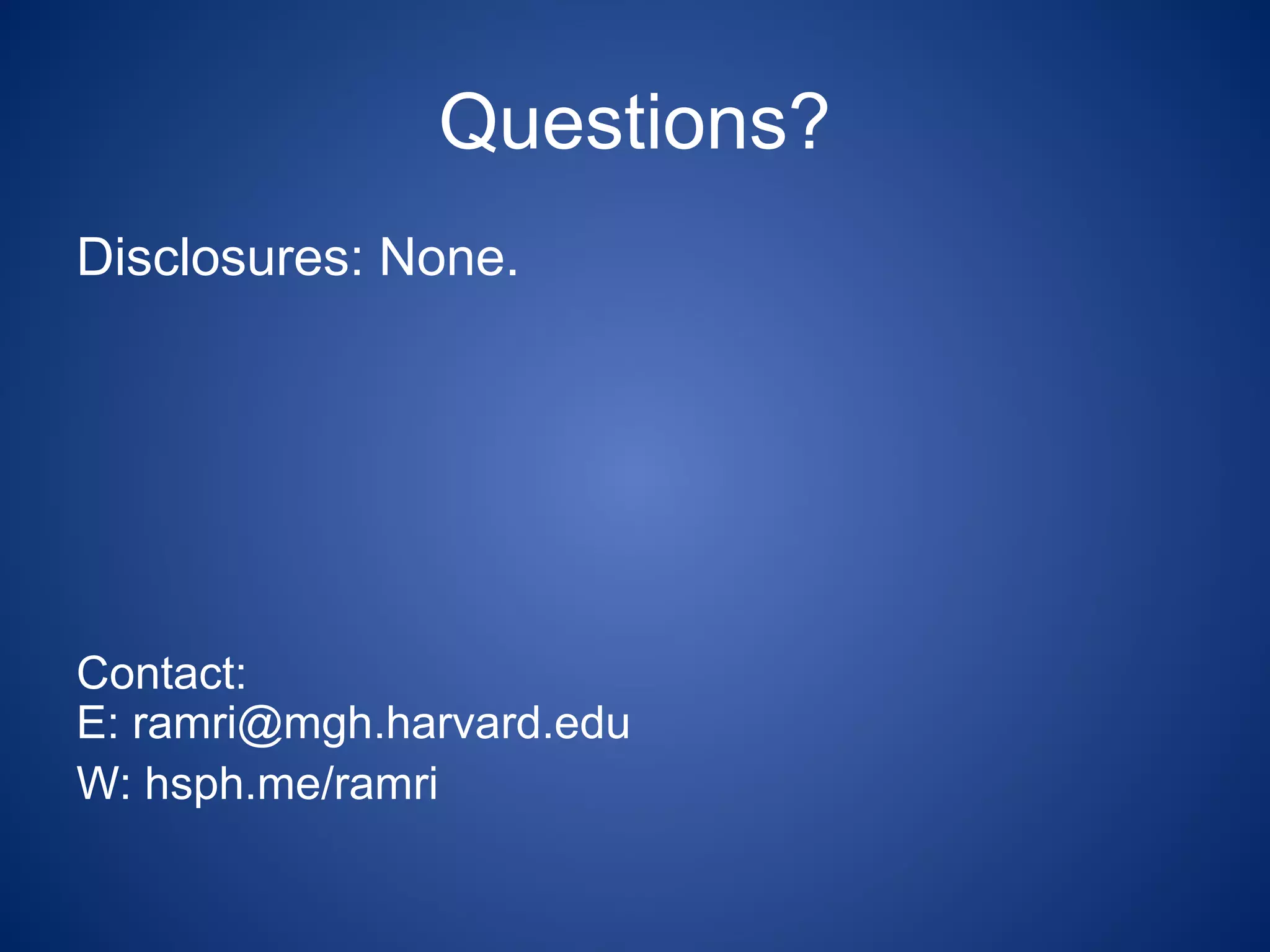 Questions?

Disclosures: None.

Contact:
E: ramri@mgh.harvard.edu
W: hsph.me/ramri